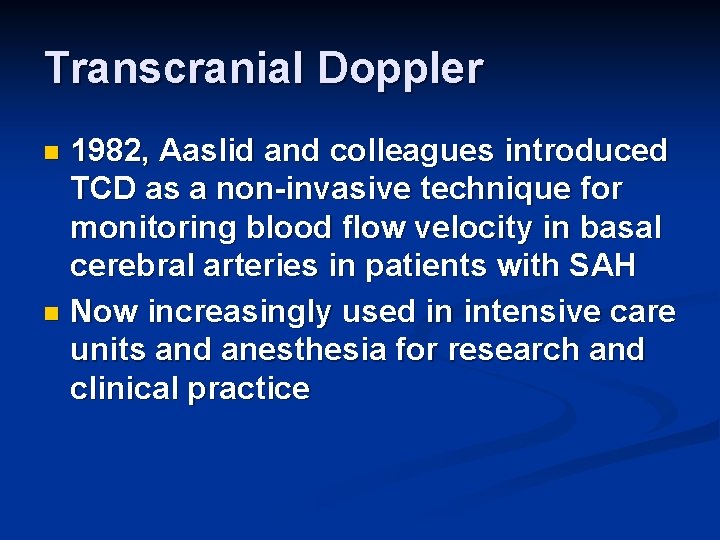 Transcranial Doppler

- 1982, Aaslid and colleagues introduced TCD as a non-invasive technique for monitoring blood flow velocity in basal cerebral arteries in patients with SAH
- Now increasingly used in intensive care units and anesthesia for research and clinical practice